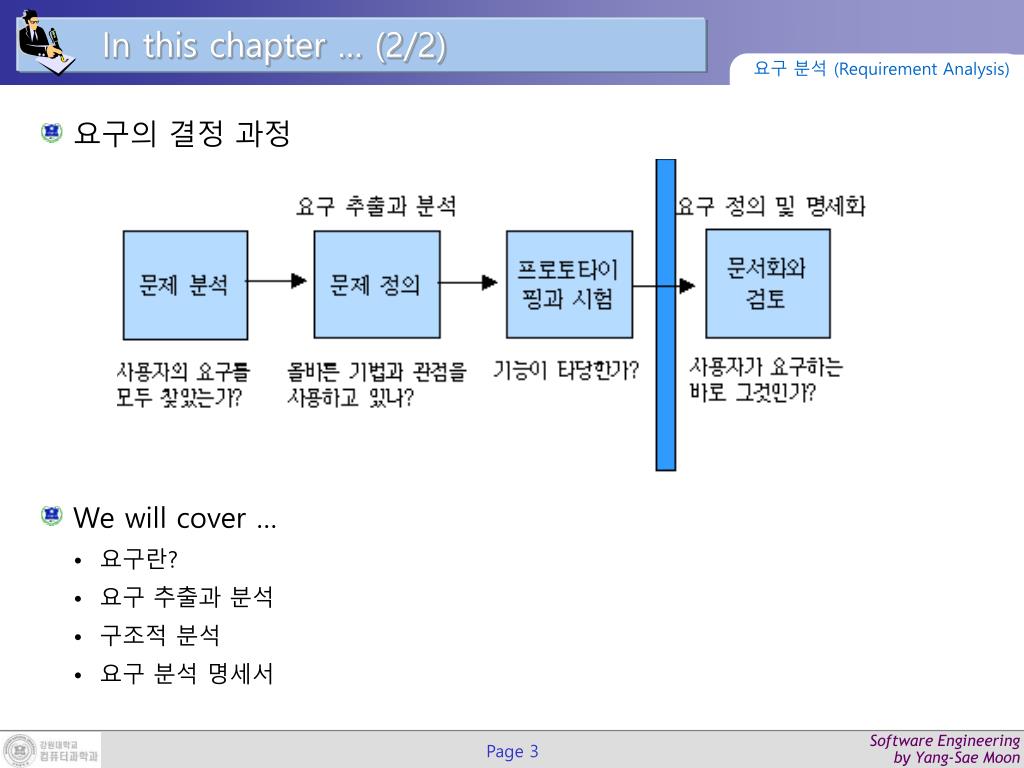 In this chapter … (2/2)

요구 분석 (Requirement Analysis)

요구의 결정 과정

요구 추출과 분석

요구 정의 및 명세화

문제 분석

문제 정의

프로토타이핑과 시험

문서화와 검토

사용자의 요구를 모두 찾았는가?

올바른 기법과 관점을 사용하고 있나?

기능이 타당한가?

사용자가 요구하는 바로 그것인가?

We will cover …

• 요구란?
• 요구 추출과 분석
• 구조적 분석
• 요구 분석 명세서

강원대학교 컴퓨터과학과

Page 3

Software Engineering by Yang-Sae Moon